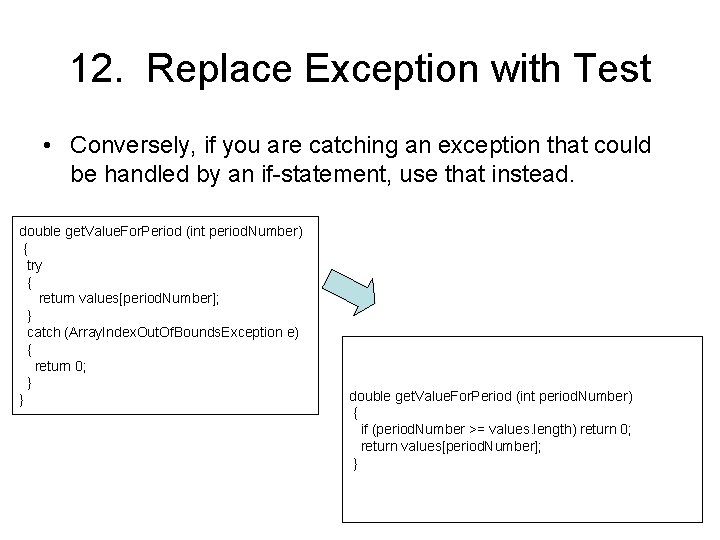 12. Replace Exception with Test

• Conversely, if you are catching an exception that could be handled by an if-statement, use that instead.

double getValueForPeriod (int periodNumber)
{
try
{
return values[periodNumber];
}
catch (ArrayIndexOutOfBoundsException e)
{
return 0;
}
}

double getValueForPeriod (int periodNumber)
{
if (periodNumber >= values.length) return 0;
return values[periodNumber];
}